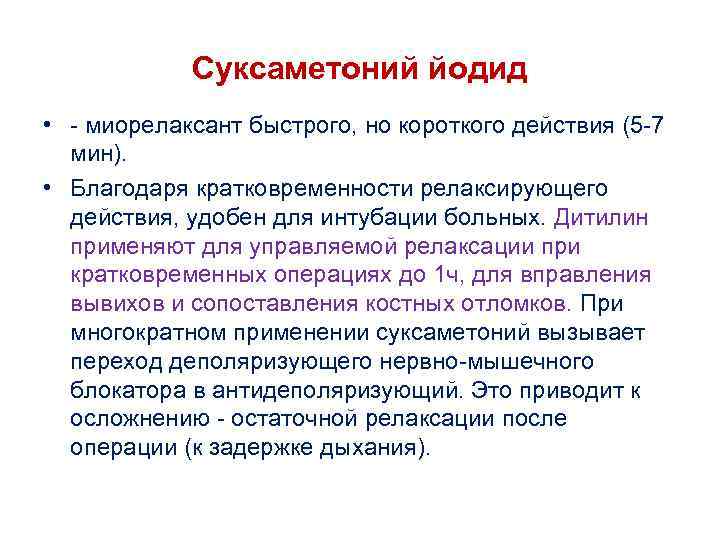 Суксаметоний йодид

• - миорелаксант быстрого, но короткого действия (5-7 мин).

• Благодаря кратковременности релаксирующего действия, удобен для интубации больных. Дитилин применяют для управляемой релаксации при кратковременных операциях до 1ч, для вправления вывихов и сопоставления костных отломков. При многократном применении суксаметоний вызывает переход деполяризующего нервно-мышечного блокатора в антидеполяризующий. Это приводит к осложнению - остаточной релаксации после операции (к задержке дыхания).